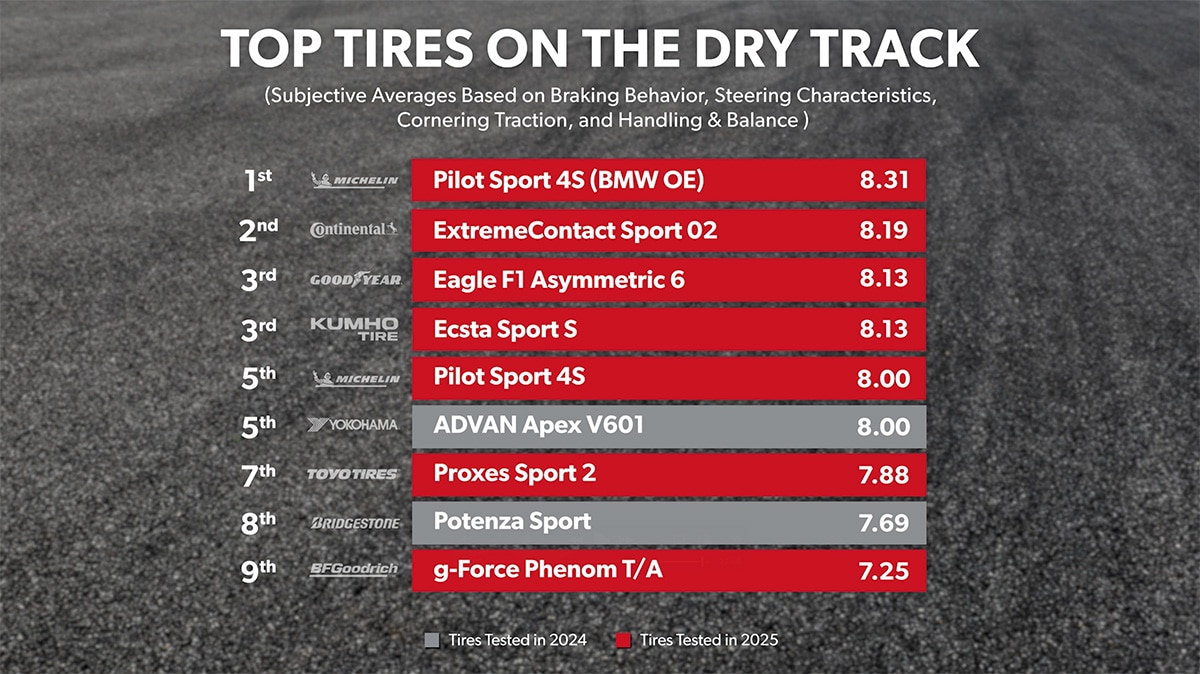 TOP TIRES ON THE DRY TRACK

(Subjective Averages Based on Braking Behavior, Steering Characteristics, Cornering Traction, and Handling & Balance )

| | | | |
|---|---|---|---|
| 1st | MICHELIN | Pilot Sport 4S (BMW OE) | 8.31 |
| 2nd | Continental | ExtremeContact Sport 02 | 8.19 |
| 3rd | GOODYEAR | Eagle F1 Asymmetric 6 | 8.13 |
| 3rd | KUMHO TIRE | Ecsta Sport S | 8.13 |
| 5th | MICHELIN | Pilot Sport 4S | 8.00 |
| 5th | YOKOHAMA | ADVAN Apex V601 | 8.00 |
| 7th | TOYO TIRES | Proxes Sport 2 | 7.88 |
| 8th | BRIDGESTONE | Potenza Sport | 7.69 |
| 9th | BFGoodrich | g-Force Phenom T/A | 7.25 |

Tires Tested in 2024 Tires Tested in 2025